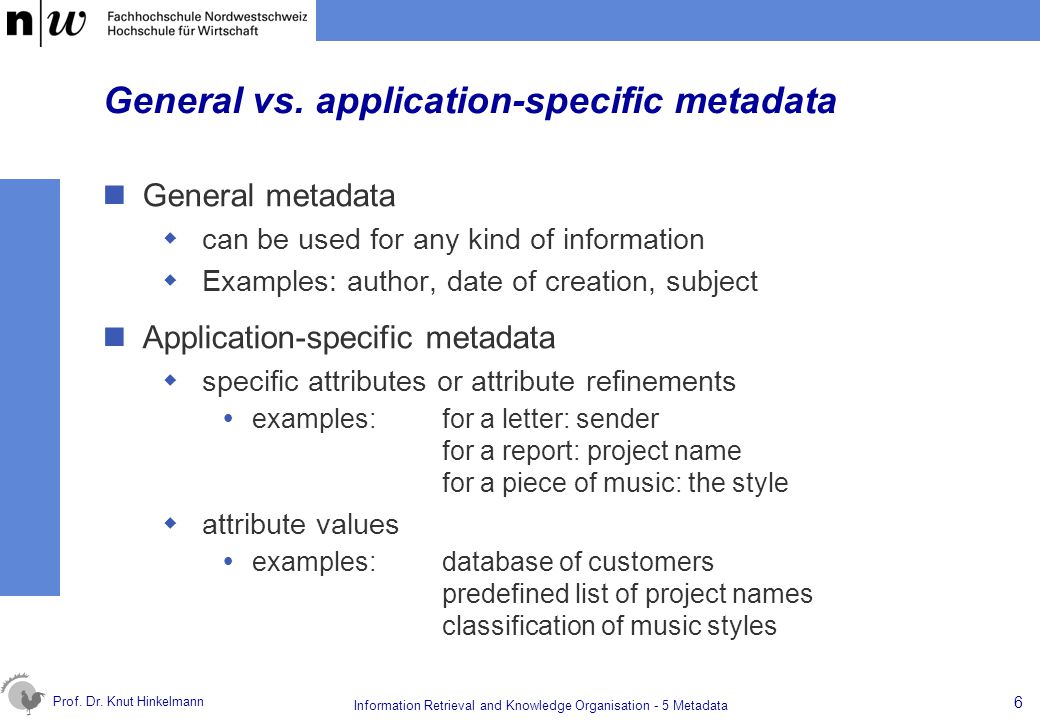 n|w Fachhochschule Nordwestschweiz
Hochschule für Wirtschaft

General vs. application-specific metadata

General metadata

can be used for any kind of information

Examples: author, date of creation, subject

Application-specific metadata

specific attributes or attribute refinements

examples: for a letter: sender
for a report: project name
for a piece of music: the style

attribute values

examples: database of customers
predefined list of project names
classification of music styles

Prof. Dr. Knut Hinkelmann

Information Retrieval and Knowledge Organisation - 5 Metadata

6